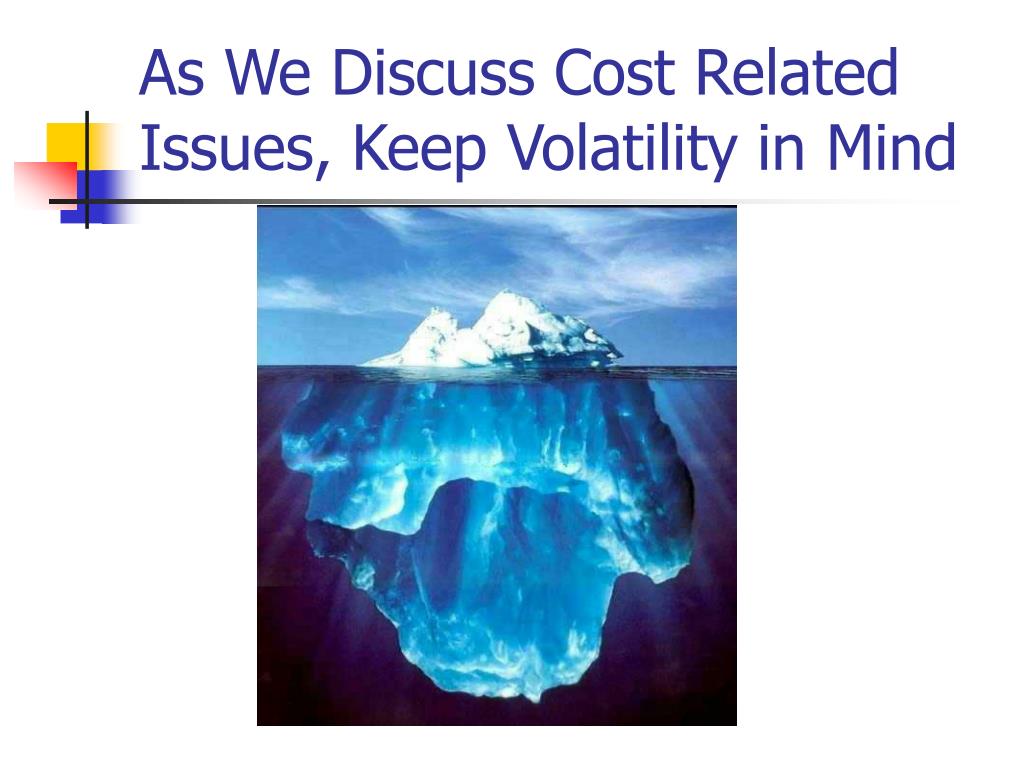 As We Discuss Cost Related Issues, Keep Volatility in Mind